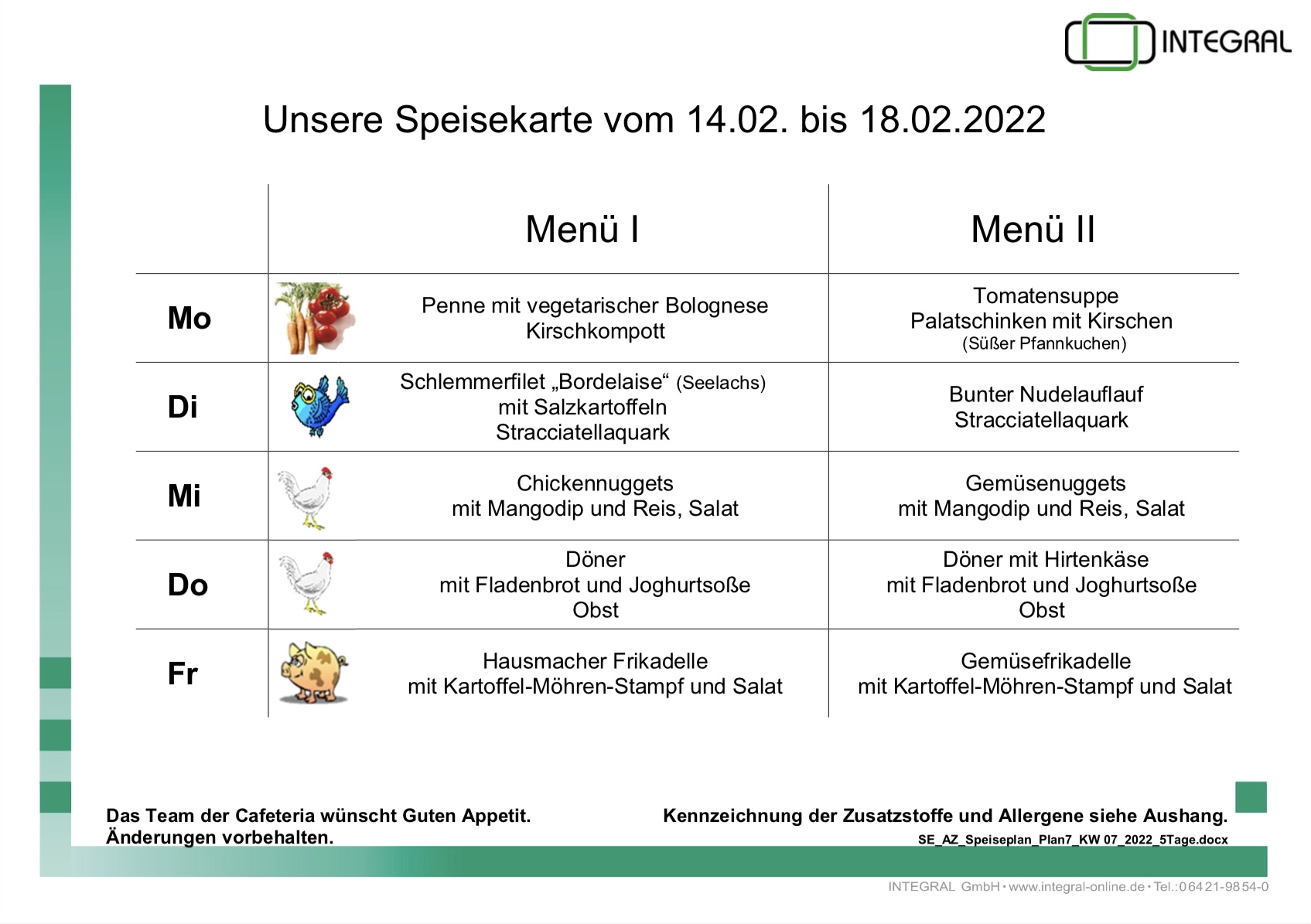 INTEGRAL

Unsere Speisekarte vom 14.02. bis 18.02.2022

| | Menü I | Menü II |
|---|---|---|
| Mo | Penne mit vegetarischer Bolognese Kirschkompott | Tomatensuppe Palatschinken mit Kirschen (Süßer Pfannkuchen) |
| Di | Schlemmerfilet „Bordelaise“ (Seelachs) mit Salzkartoffeln Stracciatellaquark | Bunter Nudelauflauf Stracciatellaquark |
| Mi | Chickennuggets mit Mangodip und Reis, Salat | Gemüsenuggets mit Mangodip und Reis, Salat |
| Do | Döner mit Fladenbrot und Joghurtsoße Obst | Döner mit Hirtenkäse mit Fladenbrot und Joghurtsoße Obst |
| Fr | Hausmacher Frikadelle mit Kartoffel-Möhren-Stampf und Salat | Gemüsefrikadelle mit Kartoffel-Möhren-Stampf und Salat |

Das Team der Cafeteria wünscht Guten Appetit.
Änderungen vorbehalten.

Kennzeichnung der Zusatzstoffe und Allergene siehe Aushang.
SE_AZ_Speiseplan_Plan7_KW 07_2022_5Tage.docx

INTEGRAL GmbH • www.integral-online.de • Tel.: 06421-9854-0